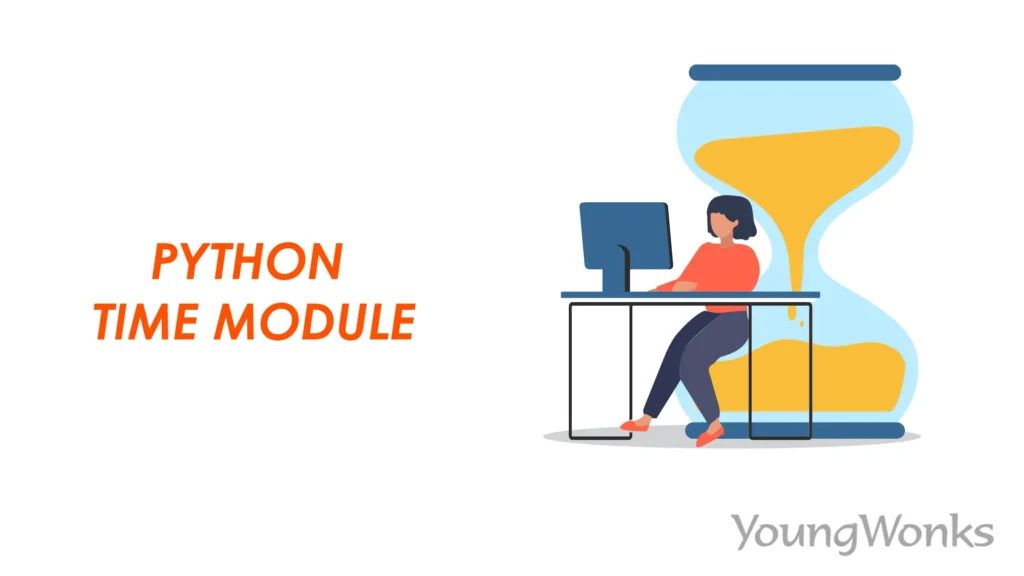 PYTHON
TIME MODULE

YoungWonks